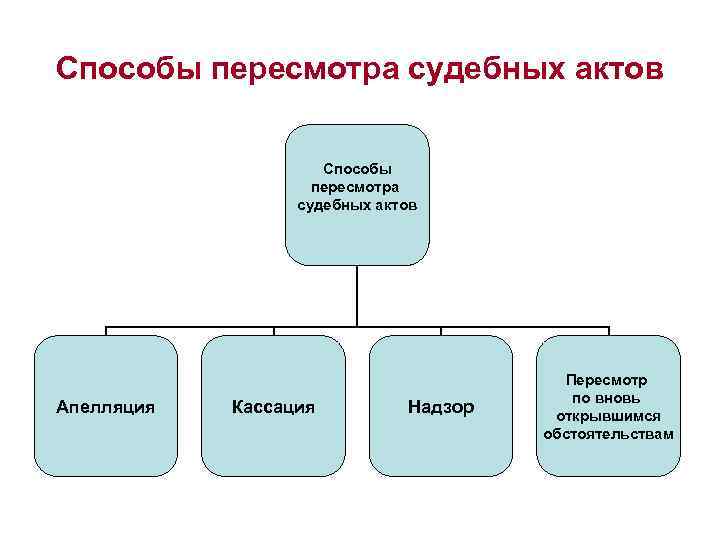 Способы пересмотра судебных актов

Способы пересмотра судебных актов

Апелляция

Кассация

Надзор

Пересмотр по вновь открывшимся обстоятельствам